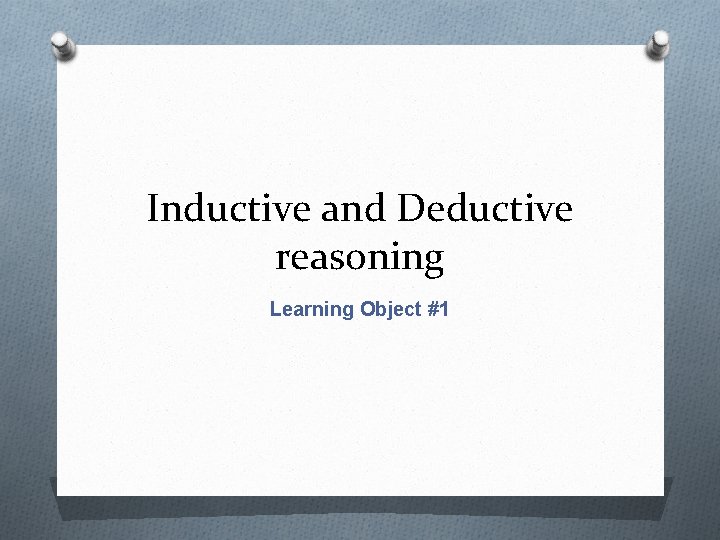 Inductive and Deductive reasoning

Learning Object #1